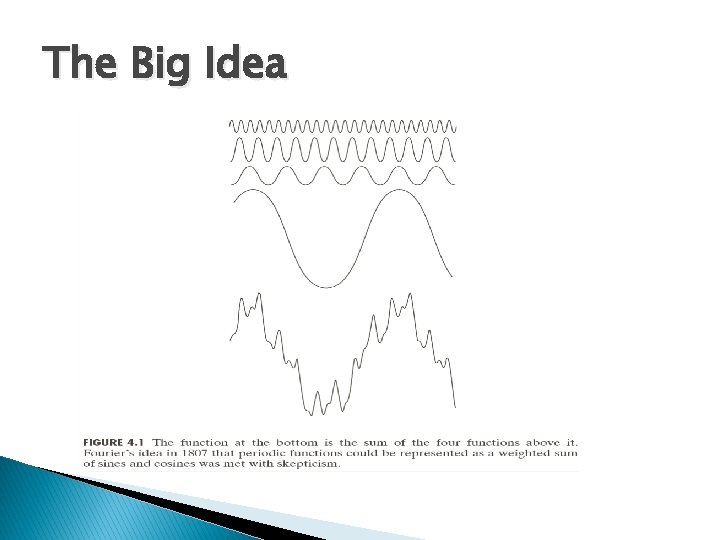 The Big Idea

FIGURE 4.1 The function at the bottom is the sum of the four functions above it. Fourier's idea in 1807 that periodic functions could be represented as a weighted sum of sines and cosines was met with skepticism.